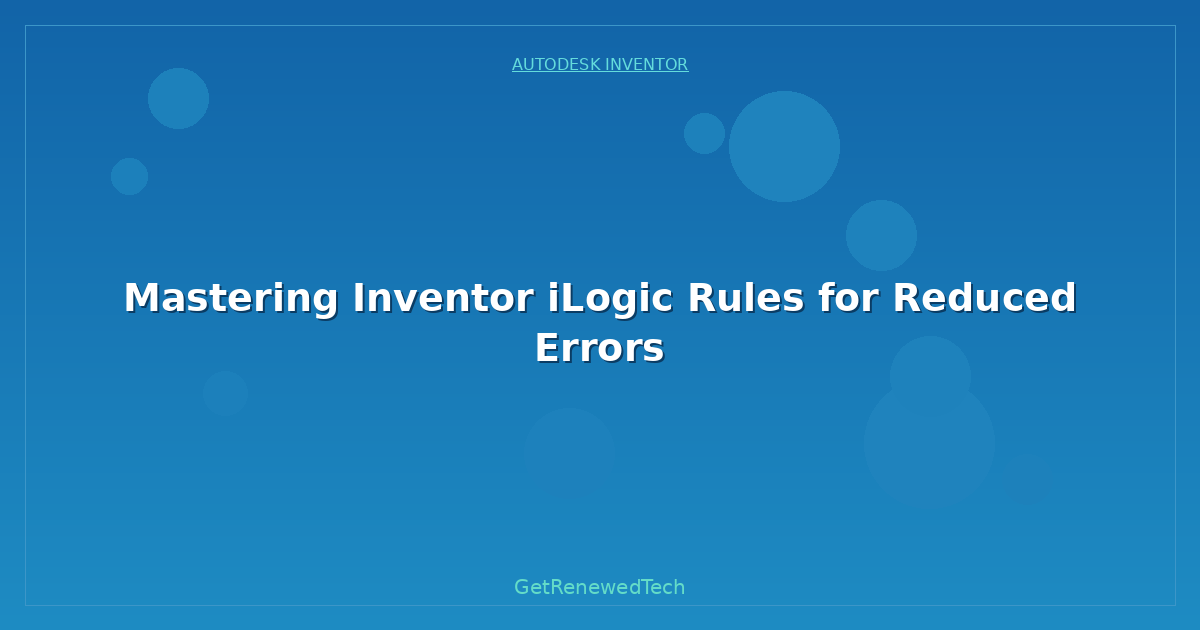 AUTODESK INVENTOR

Mastering Inventor iLogic Rules for Reduced Errors

GetRenewedTech